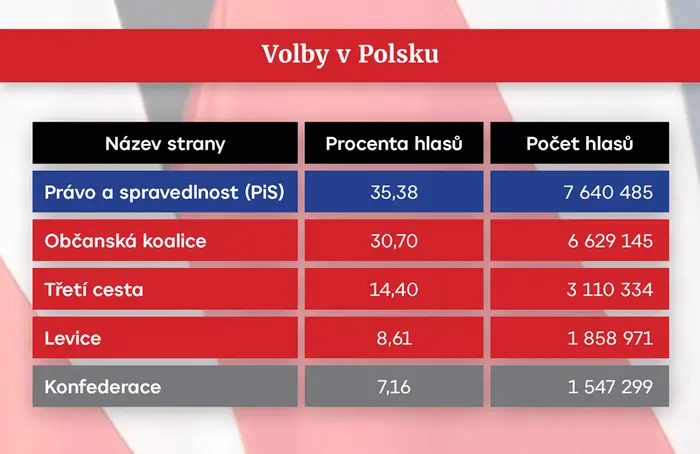 Volby v Polsku

| Název strany | Procenta hlasů | Počet hlasů |
|---|---|---|
| Právo a spravedlnost (PiS) | 35,38 | 7 640 485 |
| Občanská koalice | 30,70 | 6 629 145 |
| Třetí cesta | 14,40 | 3 110 334 |
| Levice | 8,61 | 1 858 971 |
| Konfederace | 7,16 | 1 547 299 |